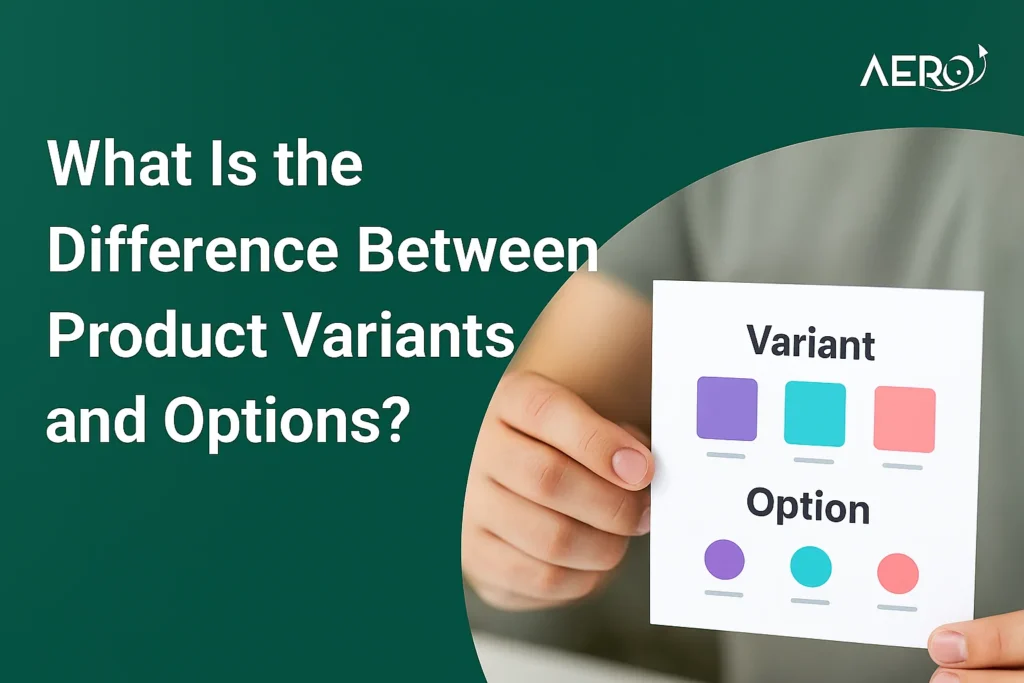 AERO

What Is the Difference Between Product Variants and Options?

Variant

Option